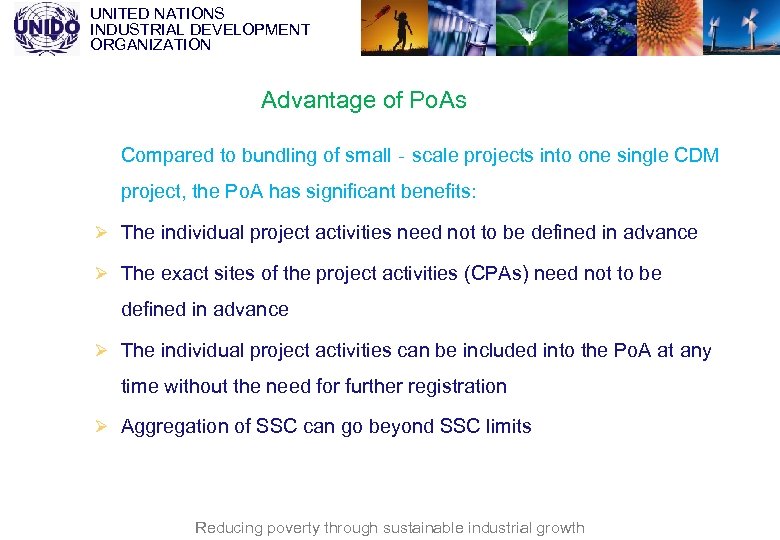 UNIDO

UNITED NATIONS
INDUSTRIAL DEVELOPMENT
ORGANIZATION

Advantage of PoAs

Compared to bundling of small - scale projects into one single CDM project, the PoA has significant benefits:

➢ The individual project activities need not to be defined in advance

➢ The exact sites of the project activities (CPAs) need not to be defined in advance

➢ The individual project activities can be included into the PoA at any time without the need for further registration

➢ Aggregation of SSC can go beyond SSC limits

Reducing poverty through sustainable industrial growth